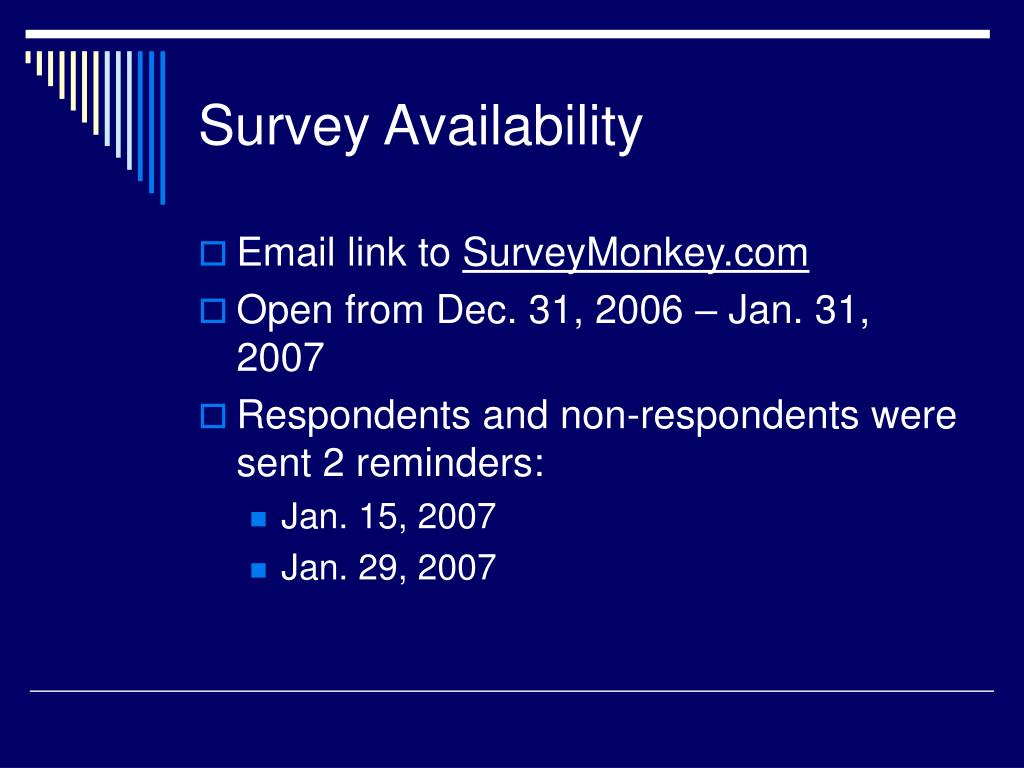 Survey Availability

Email link to SurveyMonkey.com

Open from Dec. 31, 2006 – Jan. 31, 2007

Respondents and non-respondents were sent 2 reminders:

Jan. 15, 2007

Jan. 29, 2007